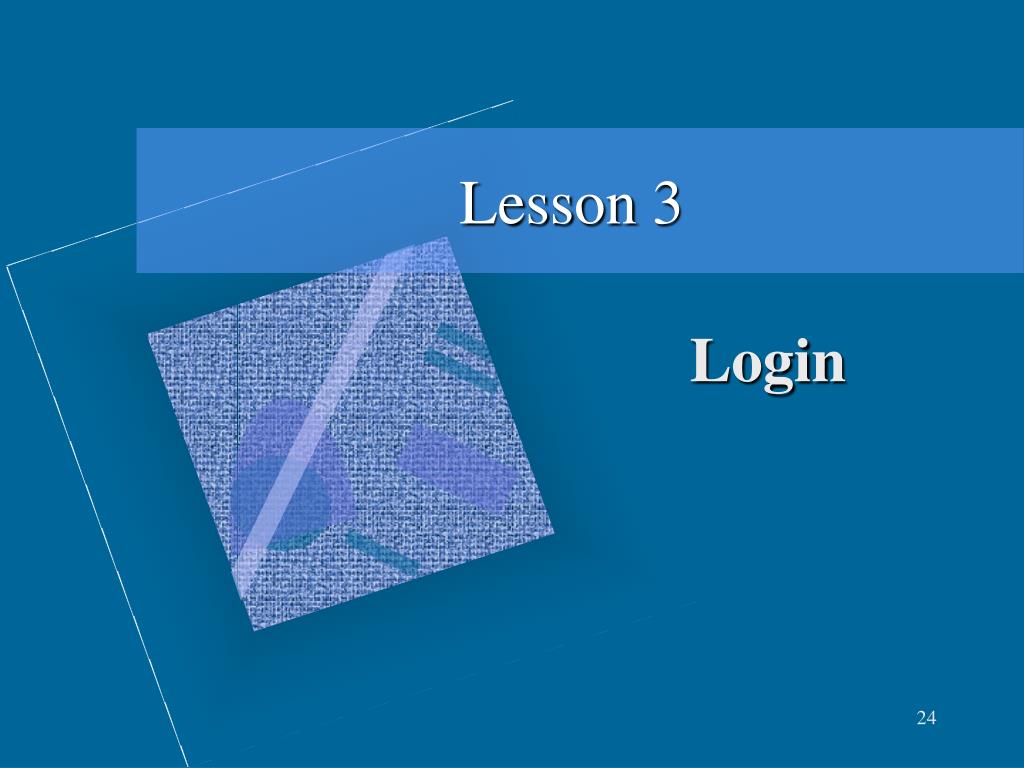 Lesson 3

Login

24